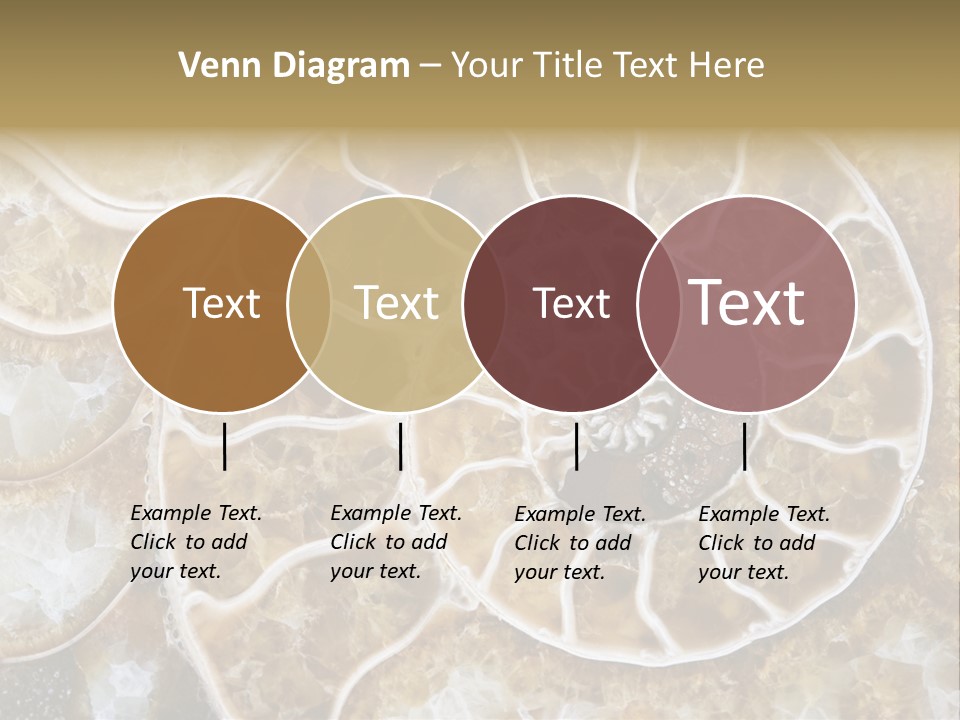 Venn Diagram – Your Title Text Here

Text

Text

Text

Text

Example Text. Click to add your text.

Example Text. Click to add your text.

Example Text. Click to add your text.

Example Text. Click to add your text.